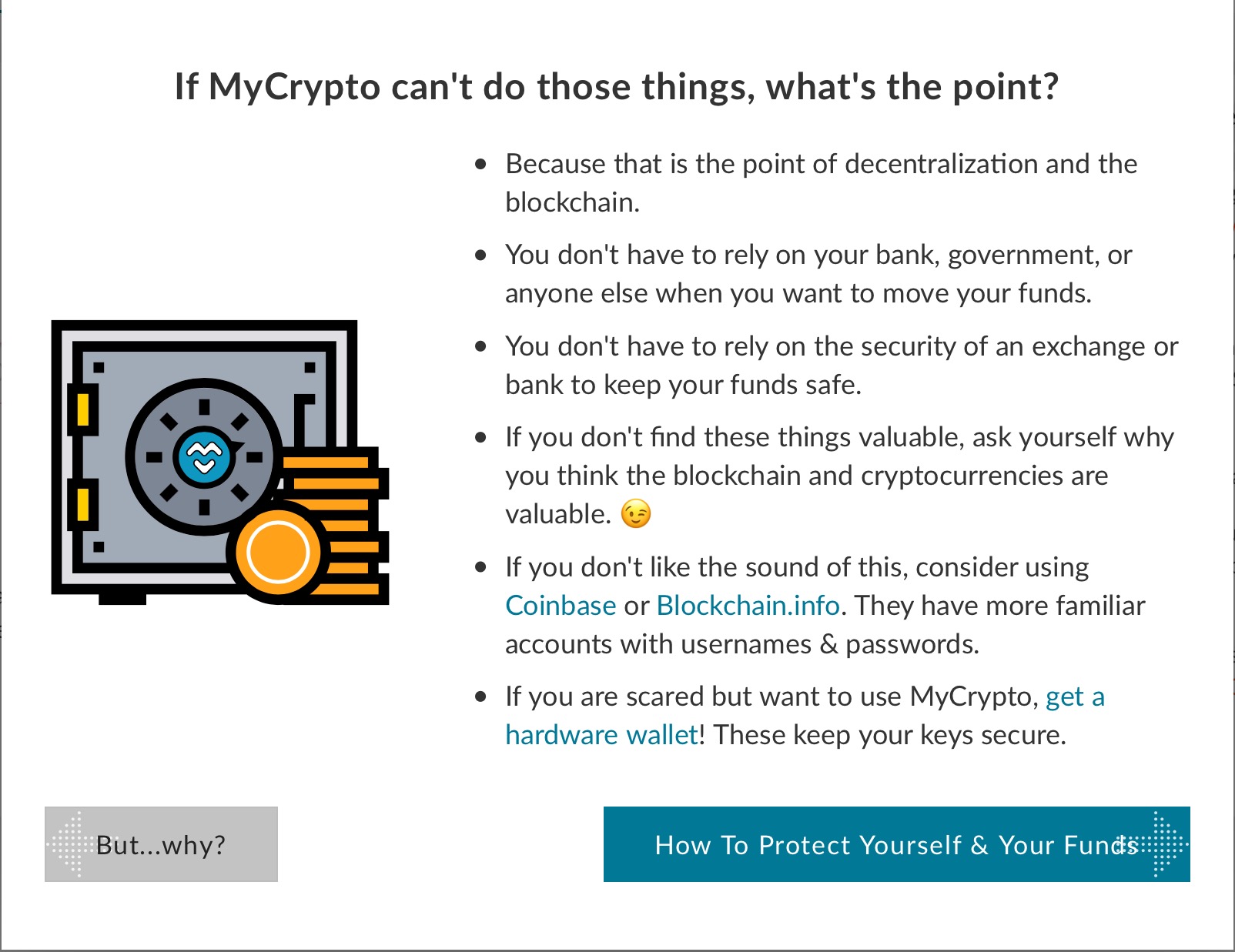 If MyCrypto can't do those things, what's the point?

- Because that is the point of decentralization and the blockchain.
- You don't have to rely on your bank, government, or anyone else when you want to move your funds.
- You don't have to rely on the security of an exchange or bank to keep your funds safe.
- If you don't find these things valuable, ask yourself why you think the blockchain and cryptocurrencies are valuable. 😉
- If you don't like the sound of this, consider using Coinbase or Blockchain.info. They have more familiar accounts with usernames & passwords.
- If you are scared but want to use MyCrypto, get a hardware wallet! These keep your keys secure.

But...why?

How To Protect Yourself & Your Funds